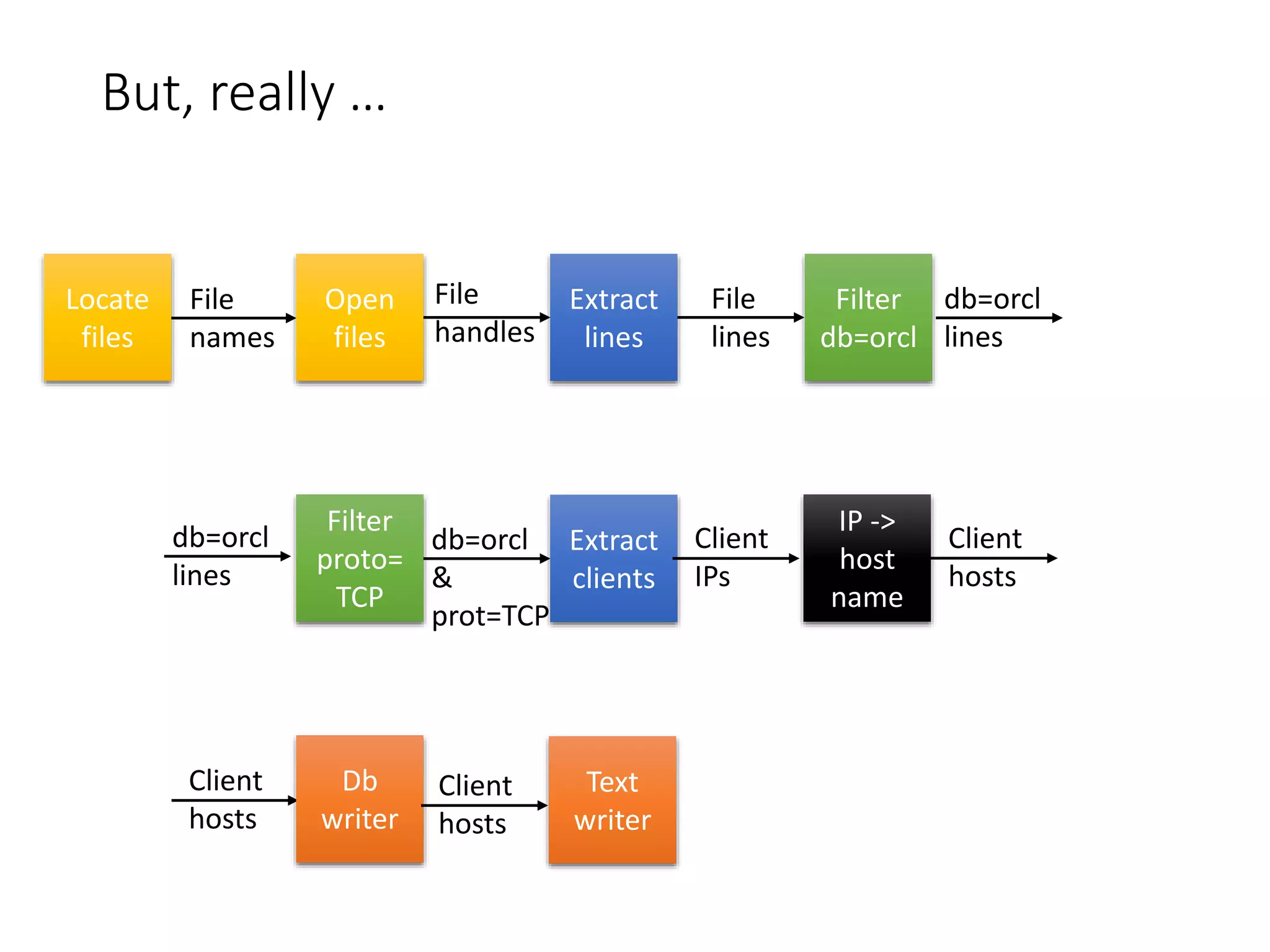 But, really …

Locate files

File names

Open files

File handles

Extract lines

File lines

Filter db=orcl

db=orcl lines

db=orcl lines

Filter proto= TCP

db=orcl & prot=TCP

Extract clients

Client IPs

IP -> host name

Client hosts

Client hosts

Db writer

Client hosts

Text writer